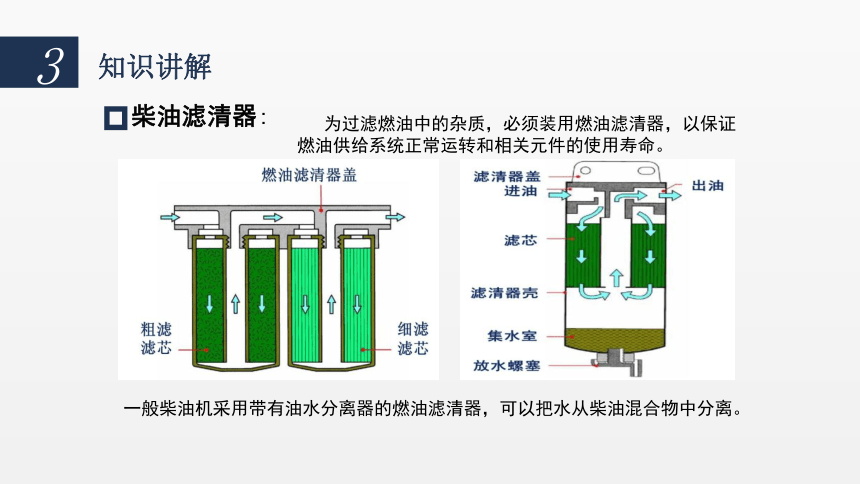 3 知识讲解

柴油滤清器：

为过滤燃油中的杂质，必须装用燃油滤清器，以保证燃油供给系统正常运转和相关元件的使用寿命。

燃油滤清器盖

粗滤滤芯

细滤滤芯

滤清器盖

进油

出油

滤芯

滤清器壳

集水室

放水螺塞

一般柴油机采用带有油水分离器的燃油滤清器，可以把水从柴油混合物中分离。